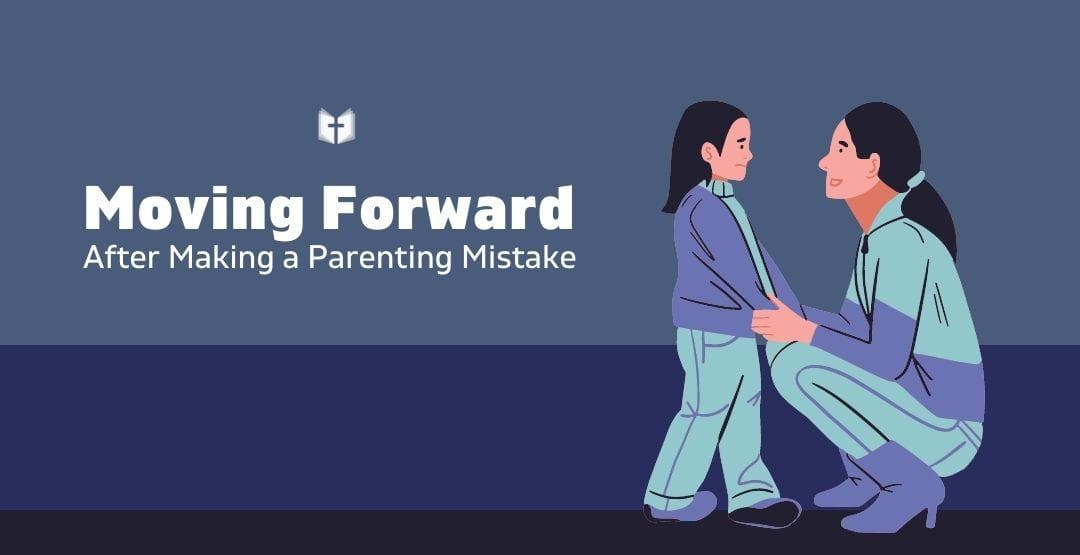 Moving Forward
After Making a Parenting Mistake